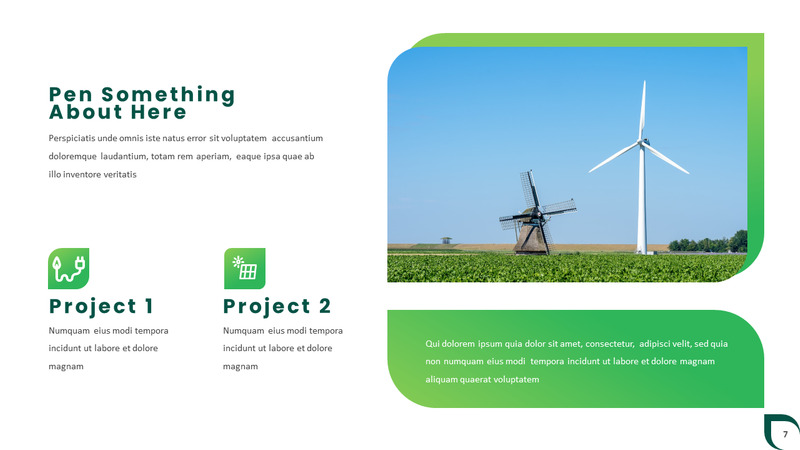 Pen Something About Here

Perspiciatis unde omnis iste natus error sit voluptatem accusantium doloremque laudantium, totam rem aperiam, eaque ipsa quae ab illo inventore veritatis

Project 1

Numquam eius modi tempora incidunt ut labore et dolore magnam

Project 2

Numquam eius modi tempora incidunt ut labore et dolore magnam

Qui dolorem ipsum quia dolor sit amet, consectetur, adipisci velit, sed quia non numquam eius modi tempora incidunt ut labore et dolore magnam aliquam quaerat voluptatem

7